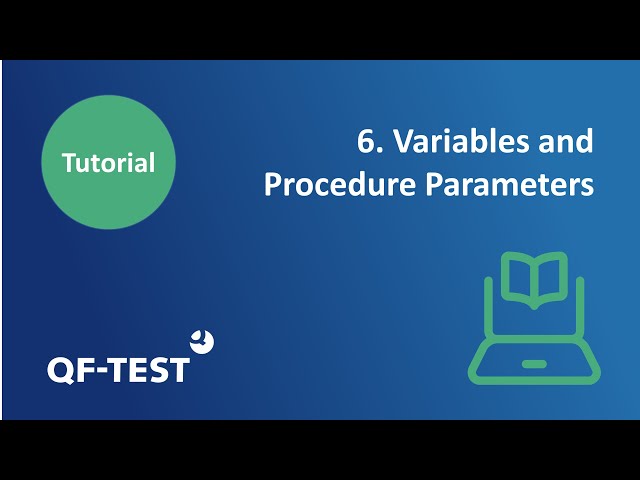 Tutorial

6. Variables and Procedure Parameters

QF-TEST